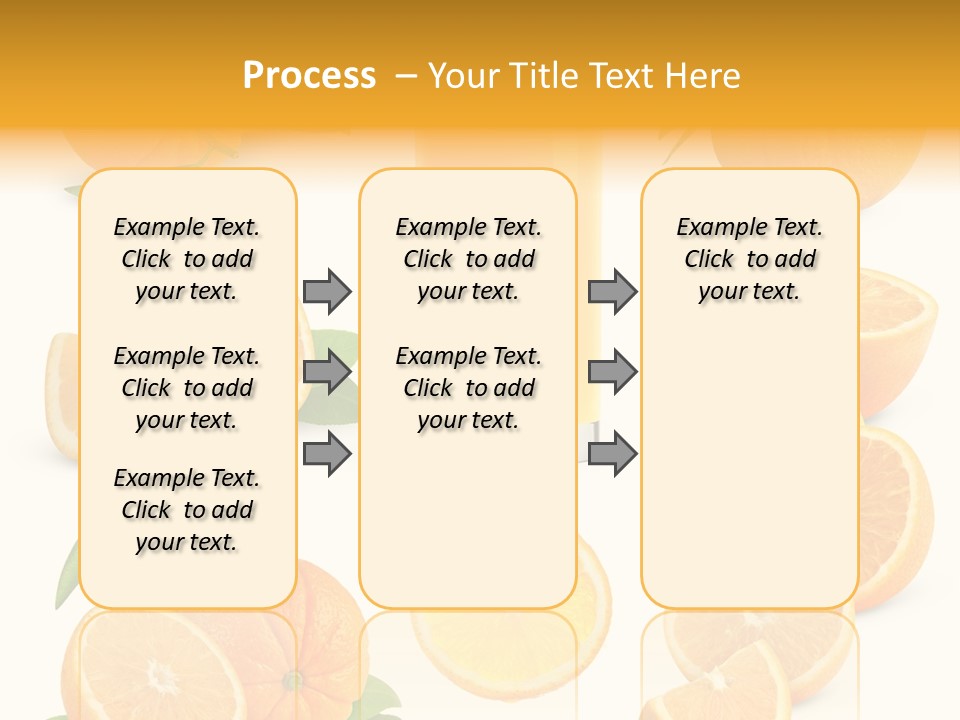 Process – Your Title Text Here

Example Text. Click to add your text.

Example Text. Click to add your text.

Example Text. Click to add your text.

Example Text. Click to add your text.

Example Text. Click to add your text.

Example Text. Click to add your text.